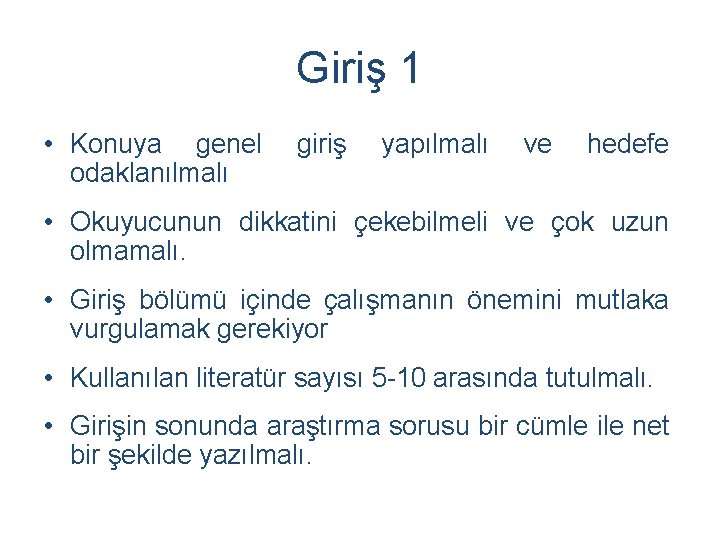 Giriş 1

• Konuya genel giriş yapılmalı ve hedefe odaklanılmalı

• Okuyucunun dikkatini çekebilmeli ve çok uzun olmamalı.

• Giriş bölümü içinde çalışmanın önemini mutlaka vurgulamak gerekiyor

• Kullanılan literatür sayısı 5-10 arasında tutulmalı.

• Girişin sonunda araştırma sorusu bir cümle ile net bir şekilde yazılmalı.